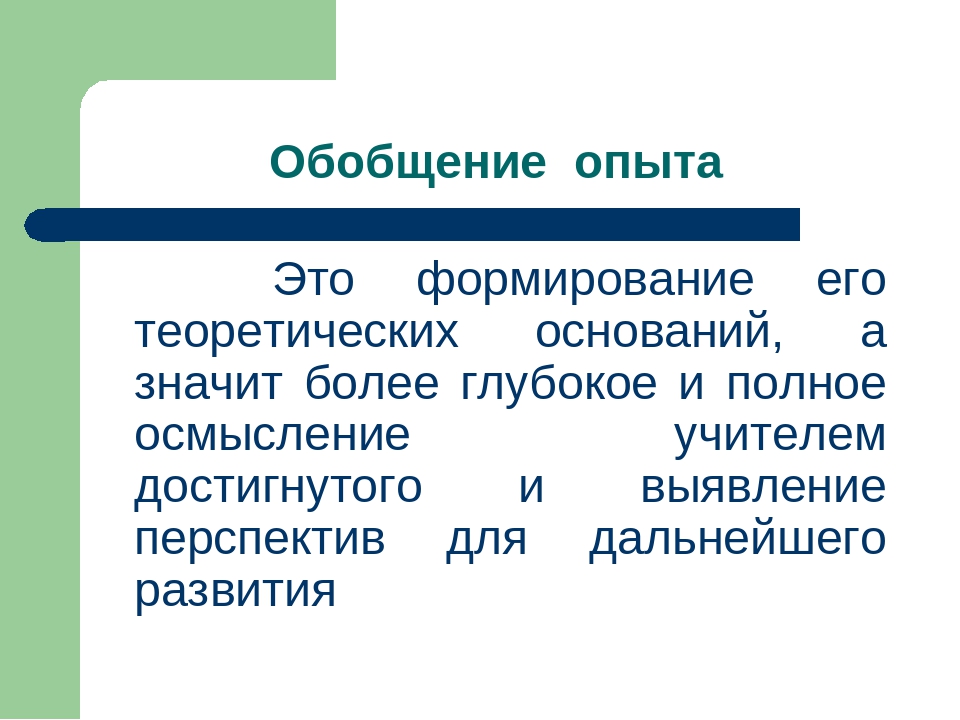 Обобщение опыта

Это формирование его теоретических оснований, а значит более глубокое и полное осмысление учителем достигнутого и выявление перспектив для дальнейшего развития